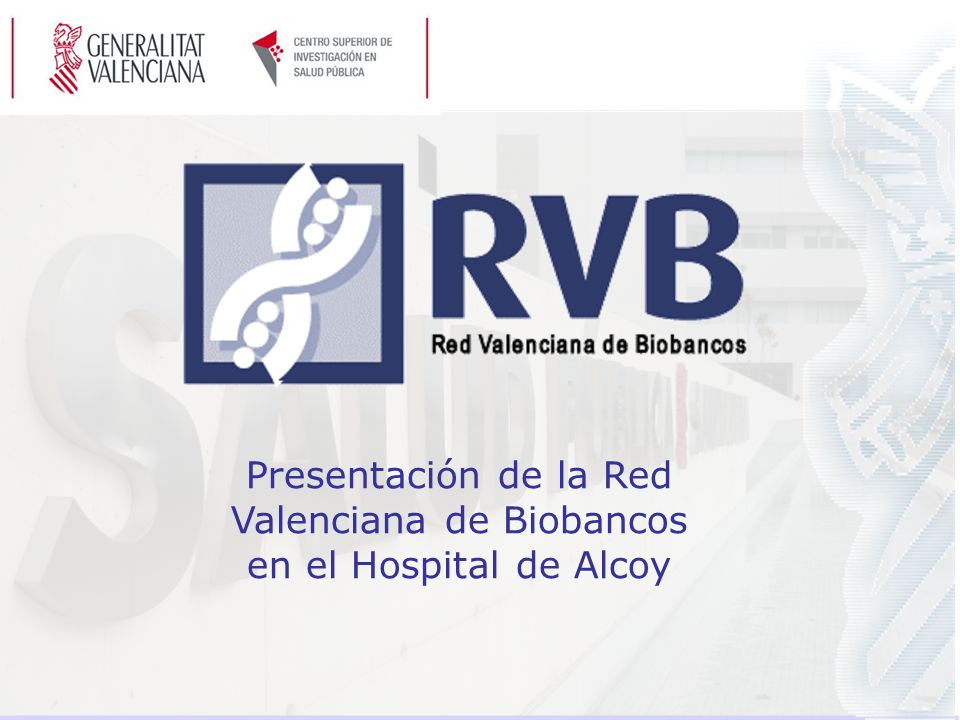 GENERALITAT VALENCIANA

CENTRO SUPERIOR DE INVESTIGACIÓN EN SALUD PÚBLICA

RVB
Red Valenciana de Biobancos

Presentación de la Red Valenciana de Biobancos en el Hospital de Alcoy